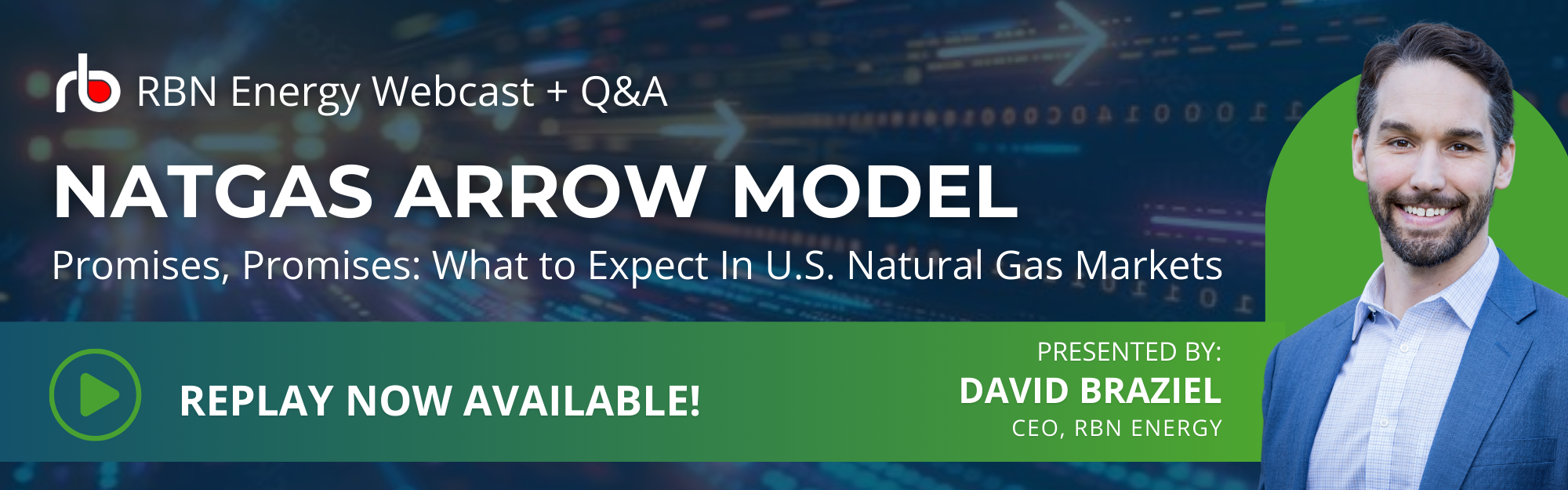 rb RBN Energy Webcast + Q&A

NATGAS ARROW MODEL

Promises, Promises: What to Expect In U.S. Natural Gas Markets

REPLAY NOW AVAILABLE!

PRESENTED BY:
DAVID BRAZIEL
CEO, RBN ENERGY